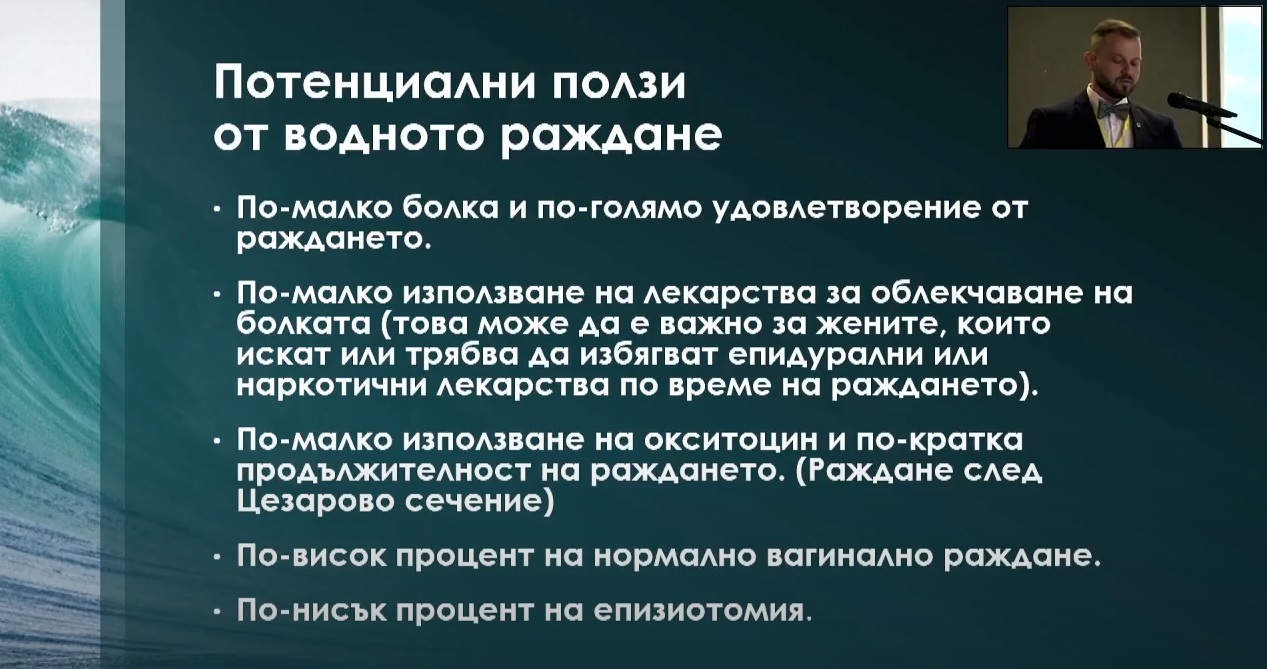 Потенциални ползи от водното раждане

• По-малко болка и по-голямо удовлетворение от раждането.

• По-малко използване на лекарства за облекчаване на болката (това може да е важно за жените, които искат или трябва да избягват епидурални или наркотични лекарства по време на раждането).

• По-малко използване на окситоцин и по-кратка продължителност на раждането. (Раждане след Цезарово сечение)

• По-висок процент на нормално вагинално раждане.

• По-нисък процент на епизиотомия.